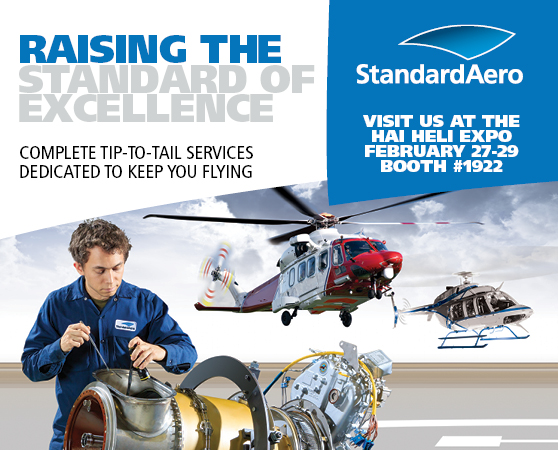 RAISING THE STANDARD OF EXCELLENCE

COMPLETE TIP-TO-TAIL SERVICES DEDICATED TO KEEP YOU FLYING

StandardAero

VISIT US AT THE HAI HELI EXPO FEBRUARY 27-29 BOOTH #1922